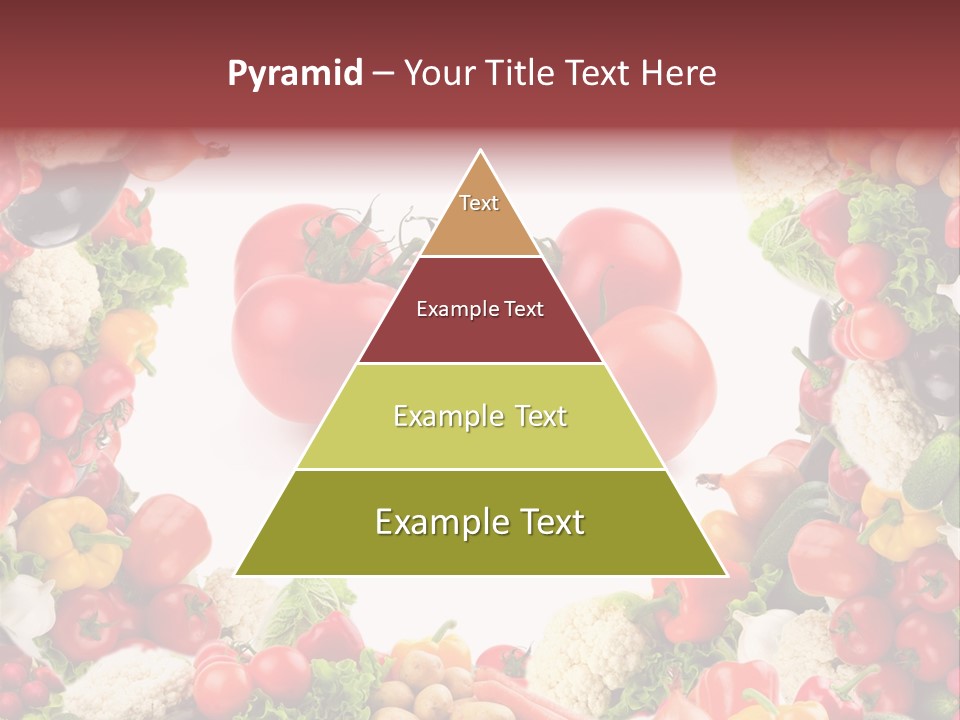 Pyramid – Your Title Text Here

Text

Example Text

Example Text

Example Text